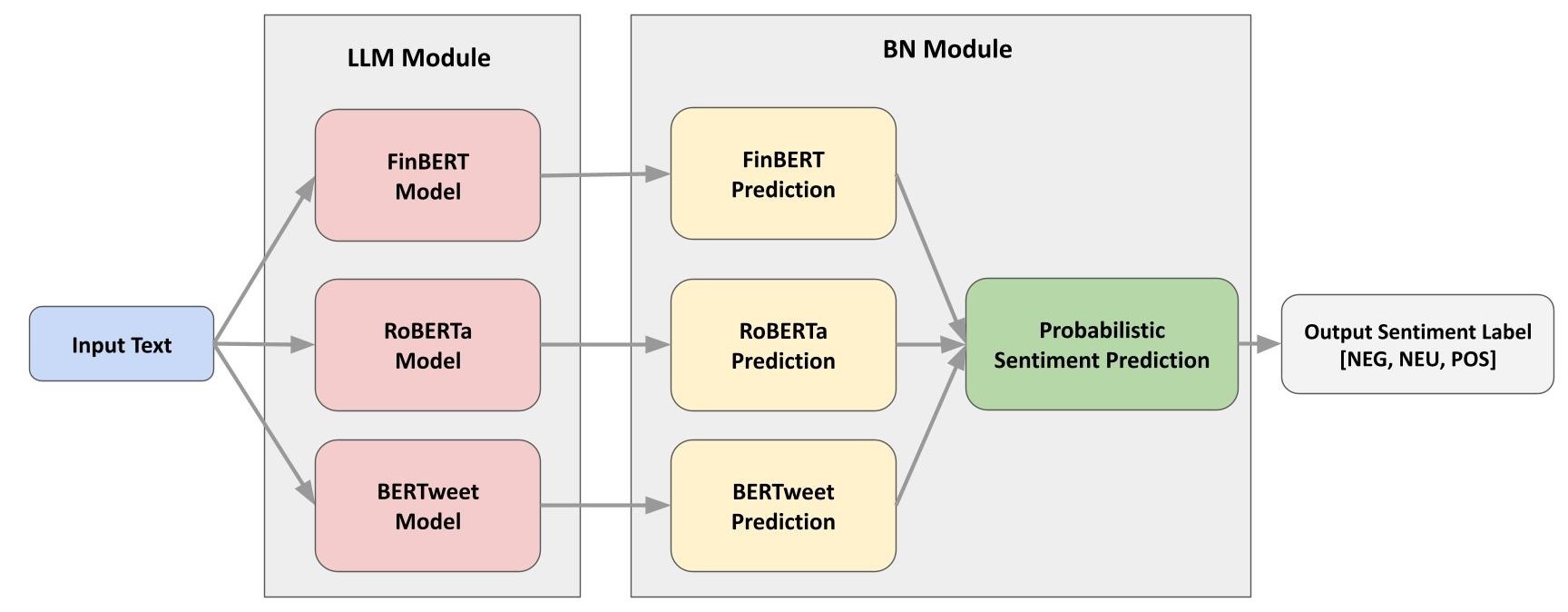 Input Text

LLM Module

FinBERT Model

RoBERTa Model

BERTweet Model

BN Module

FinBERT Prediction

RoBERTa Prediction

BERTweet Prediction

Probabilistic Sentiment Prediction

Output Sentiment Label [NEG, NEU, POS]